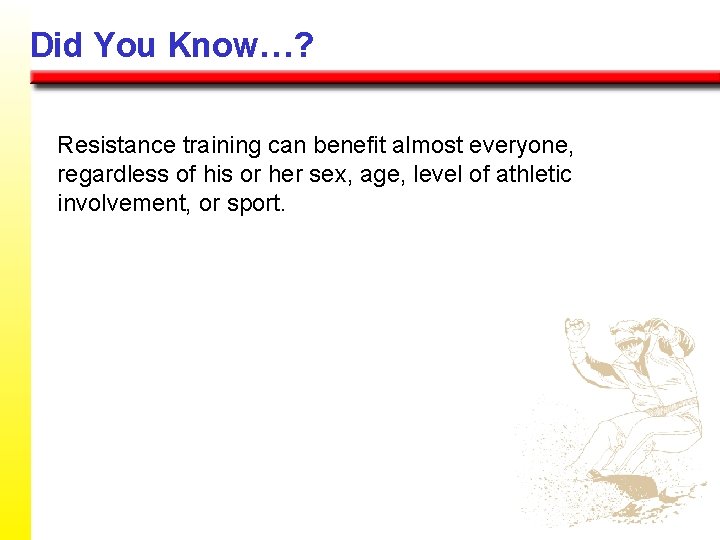 Did You Know…?

Resistance training can benefit almost everyone, regardless of his or her sex, age, level of athletic involvement, or sport.